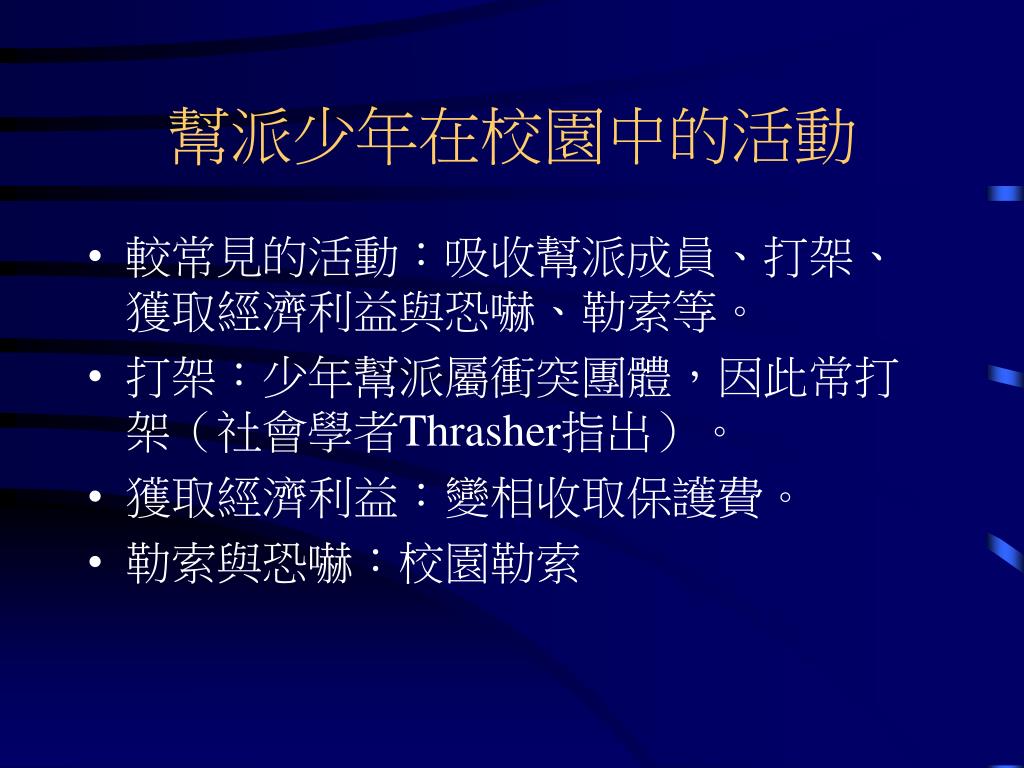 幫派少年在校園中的活動

• 較常見的活動：吸收幫派成員、打架、獲取經濟利益與恐嚇、勒索等。
• 打架：少年幫派屬衝突團體，因此常打架（社會學者Thrasher指出）。
• 獲取經濟利益：變相收取保護費。
• 勒索與恐嚇：校園勒索